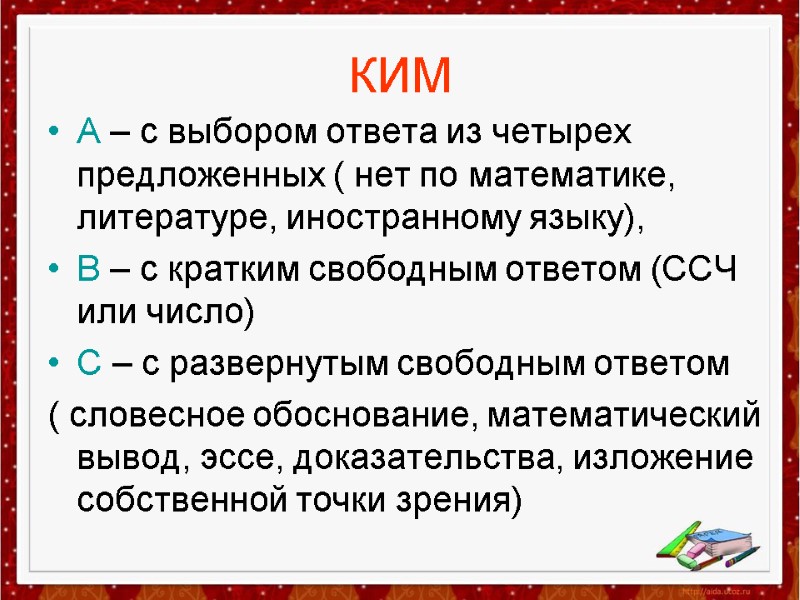 КИМ

• А – с выбором ответа из четырех предложенных ( нет по математике, литературе, иностранному языку),

• В – с кратким свободным ответом (ССЧ или число)

• С – с развернутым свободным ответом

( словесное обоснование, математический вывод, эссе, доказательства, изложение собственной точки зрения)

http://aida.ucoz.ru